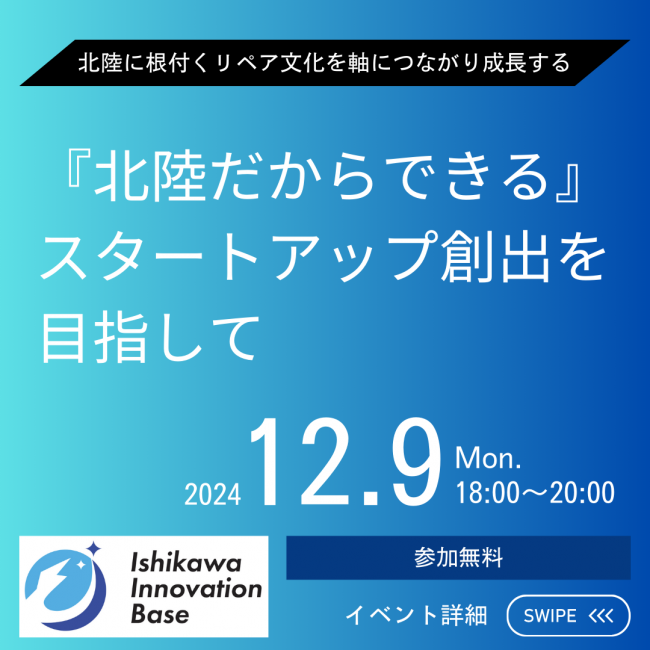 北陸に根付くリペア文化を軸につながり成長する

『北陸だからできる』スタートアップ創出を目指して

2024 12.9 Mon.
18:00～20:00

Ishikawa Innovation Base

参加無料

イベント詳細

SWIPE <<<